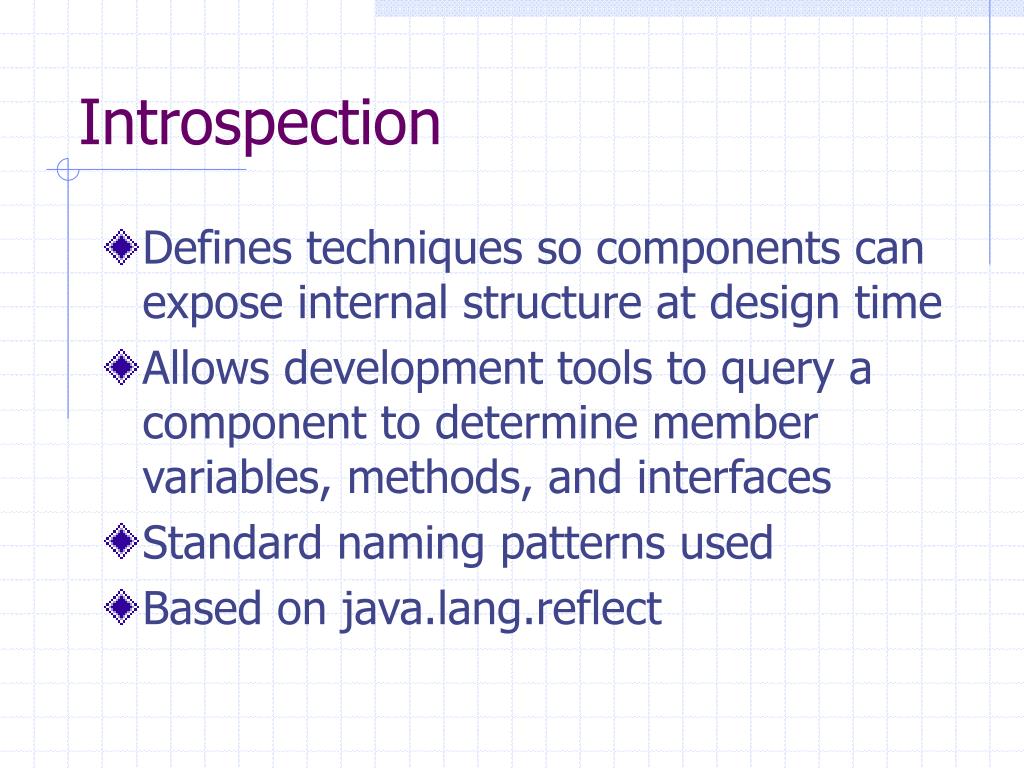 Introspection

Defines techniques so components can expose internal structure at design time

Allows development tools to query a component to determine member variables, methods, and interfaces

Standard naming patterns used

Based on java.lang.reflect